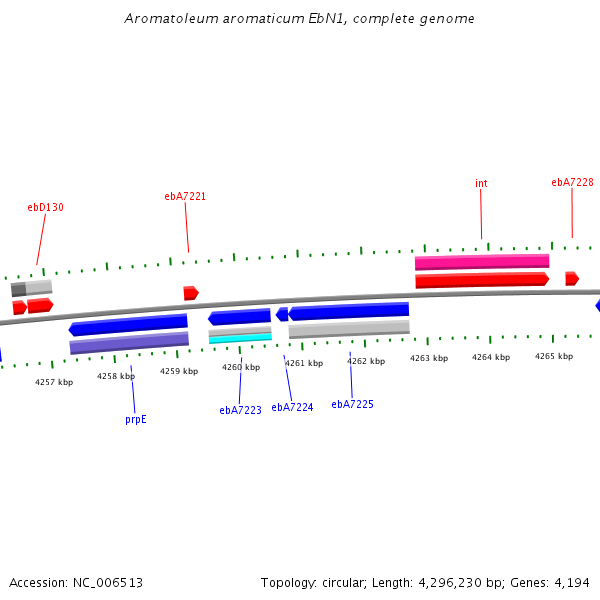 Aromatoleum aromaticum EbN1, complete genome

ebD130

ebA7221

int

ebA7228

4257 kbp

4258 kbp

4259 kbp

4260 kbp

4261 kbp

4262 kbp

4263 kbp

4264 kbp

4265 kbp

prpE

ebA7223

ebA7224

ebA7225

Accession: NC_006513

Topology: circular; Length: 4,296,230 bp; Genes: 4,194